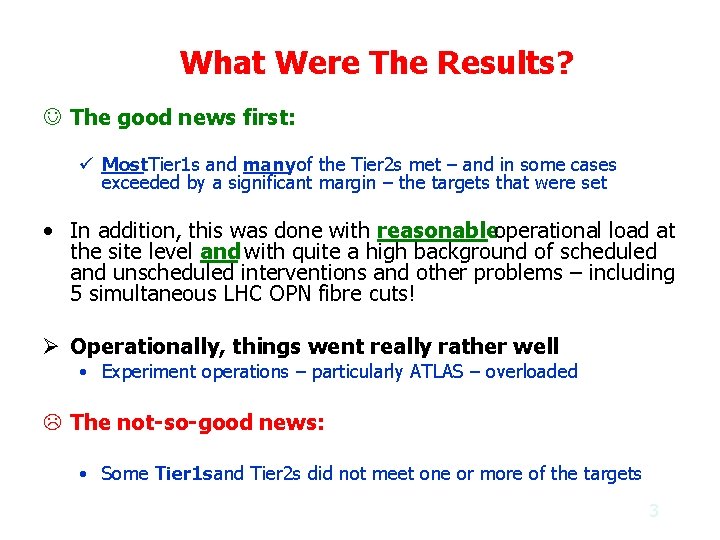 What Were The Results?

☺ The good news first:

✓ MostTier1s and manyof the Tier2s met – and in some cases exceeded by a significant margin – the targets that were set

• In addition, this was done with reasonableoperational load at the site level and with quite a high background of scheduled and unscheduled interventions and other problems – including 5 simultaneous LHC OPN fibre cuts!

➢ Operationally, things went really rather well
• Experiment operations – particularly ATLAS – overloaded

☹ The not-so-good news:

• Some Tier1sand Tier2s did not meet one or more of the targets

3